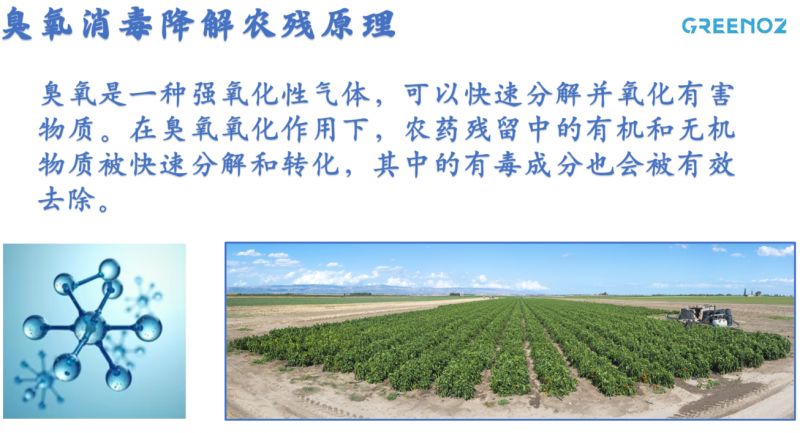 臭氧消毒降解农残原理

GREENOZ

臭氧是一种强氧化性气体，可以快速分解并氧化有害物质。在臭氧氧化作用下，农药残留中的有机和无机物质被快速分解和转化，其中的有毒成分也会被有效去除。